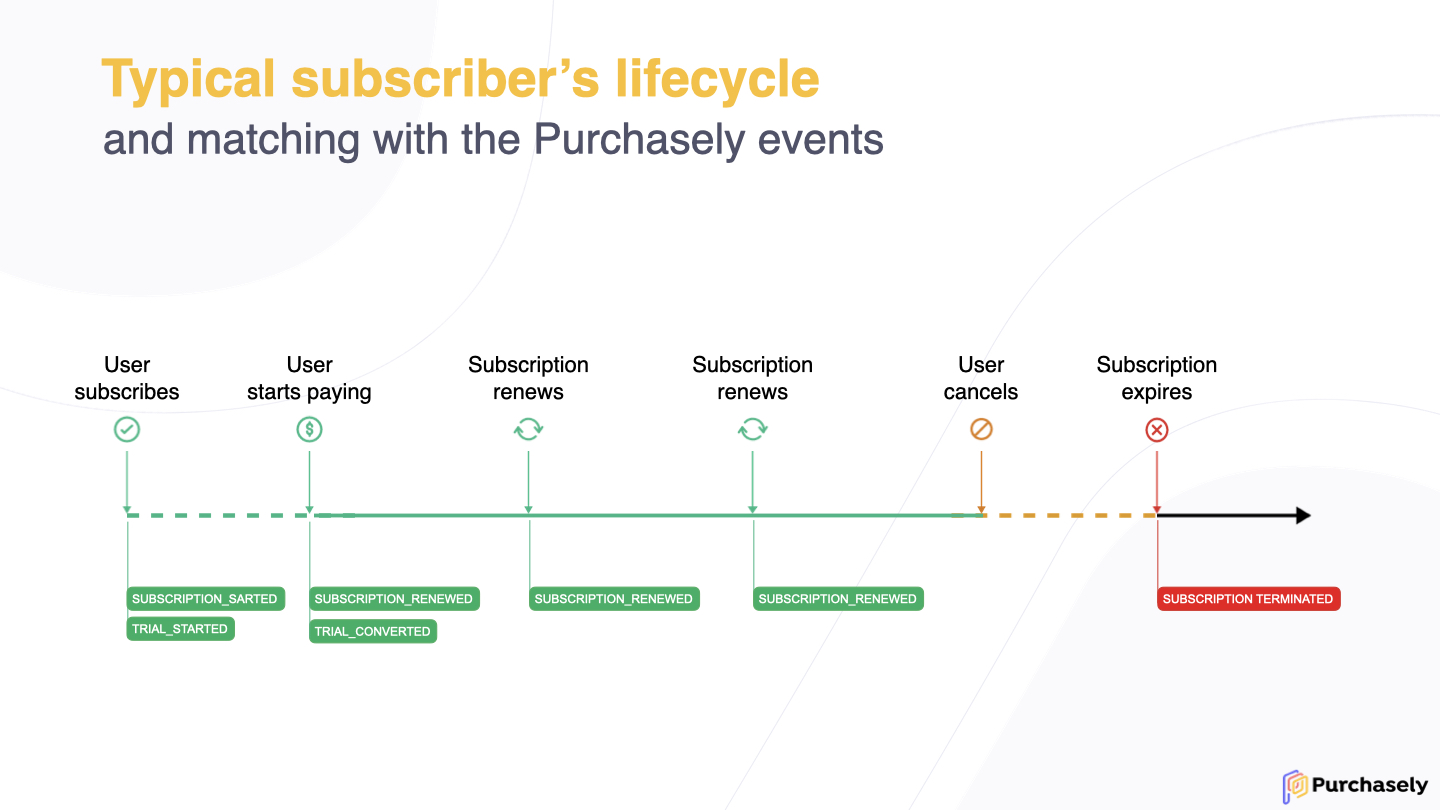 Typical subscriber's lifecycle
and matching with the Purchasely events

User subscribes

User starts paying

Subscription renews

Subscription renews

User cancels

Subscription expires

SUBSCRIPTION_SARTED
TRIAL_STARTED

SUBSCRIPTION_RENEWED
TRIAL_CONVERTED

SUBSCRIPTION_RENEWED

SUBSCRIPTION_RENEWED

SUBSCRIPTION TERMINATED

Purchasely